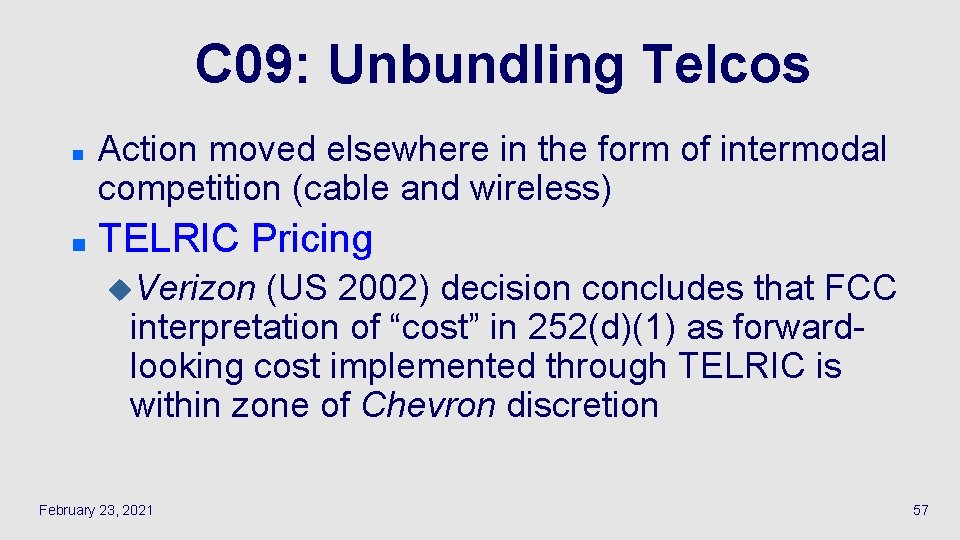 C09: Unbundling Telcos

Action moved elsewhere in the form of intermodal competition (cable and wireless)

TELRIC Pricing

Verizon (US 2002) decision concludes that FCC interpretation of “cost” in 252(d)(1) as forward-looking cost implemented through TELRIC is within zone of Chevron discretion

February 23, 2021

57